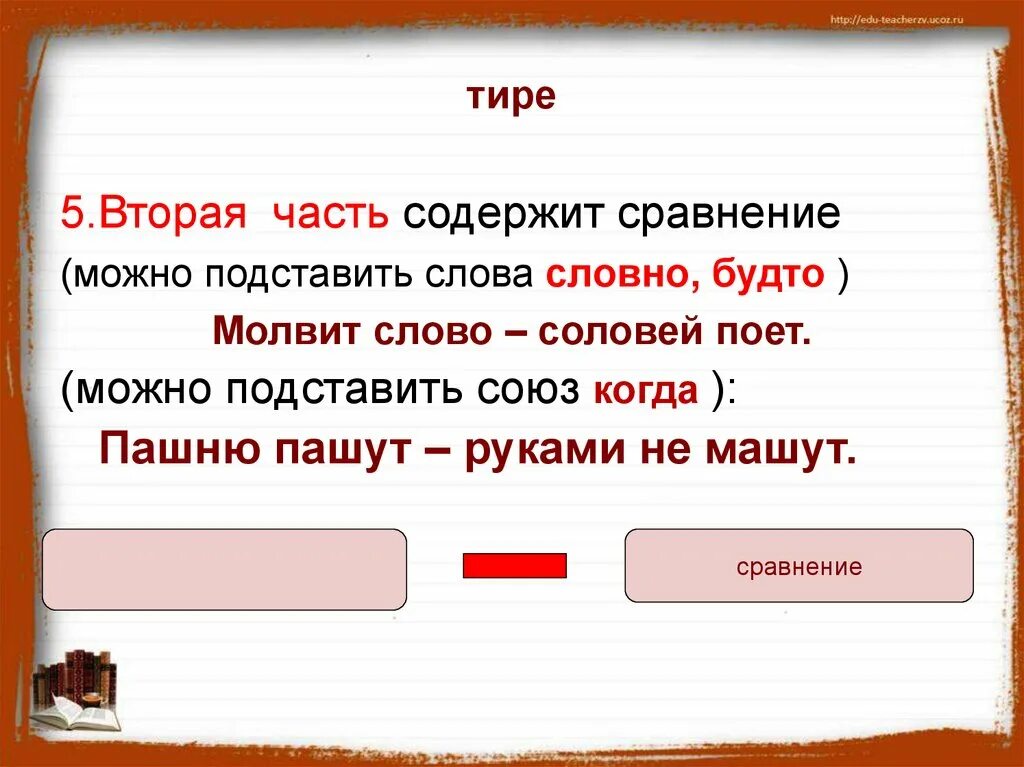 http://edu-teacherzv.ucoz.ru

тире

5.Вторая часть содержит сравнение

(можно подставить слова словно, будто )

Молвит слово – соловей поет.

(можно подставить союз когда ):

Пашню пашут – руками не машут.

сравнение